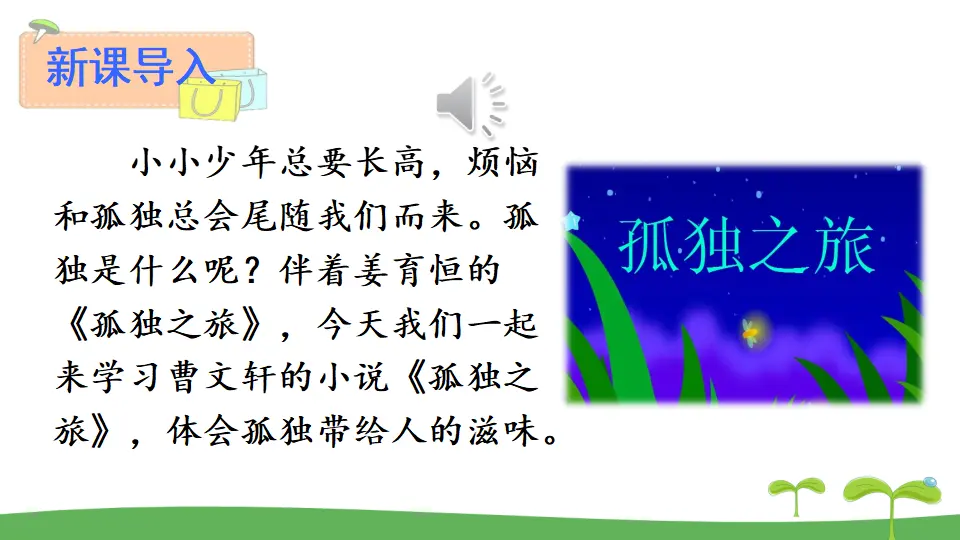 新课导入

小小少年总要长高，烦恼和孤独总会尾随我们而来。孤独是什么呢？伴着姜育恒的《孤独之旅》，今天我们一起来学习曹文轩的小说《孤独之旅》，体会孤独带给人的滋味。

孤独之旅